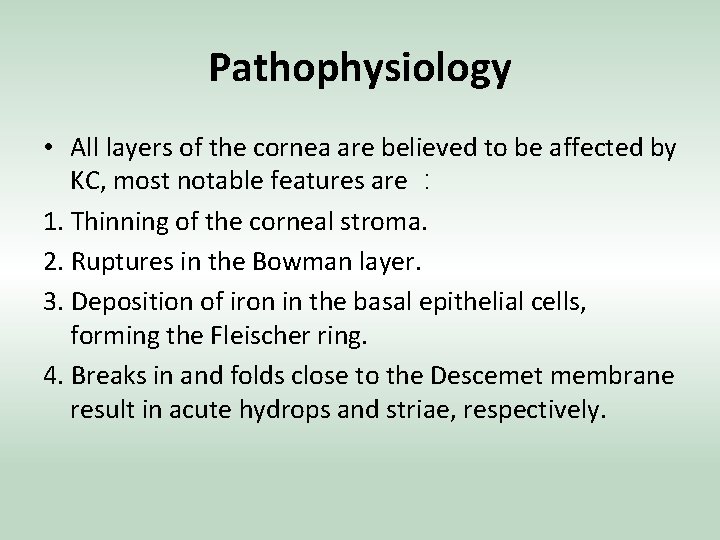 Pathophysiology

• All layers of the cornea are believed to be affected by KC, most notable features are :

1. Thinning of the corneal stroma.

2. Ruptures in the Bowman layer.

3. Deposition of iron in the basal epithelial cells, forming the Fleischer ring.

4. Breaks in and folds close to the Descemet membrane result in acute hydrops and striae, respectively.